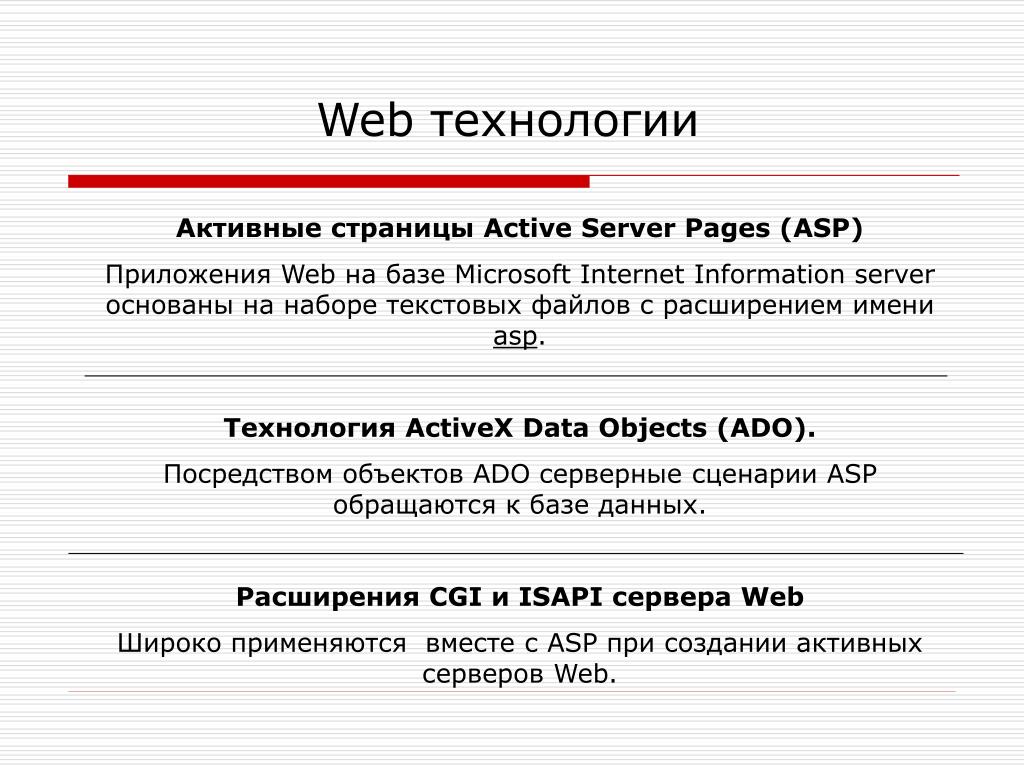 Web технологии

Активные страницы Active Server Pages (ASP)

Приложения Web на базе Microsoft Internet Information server основаны на наборе текстовых файлов с расширением имени asp.

Технология ActiveX Data Objects (ADO).

Посредством объектов ADO серверные сценарии ASP обращаются к базе данных.

Расширения CGI и ISAPI сервера Web

Широко применяются  вместе с ASP при создании активных серверов Web.